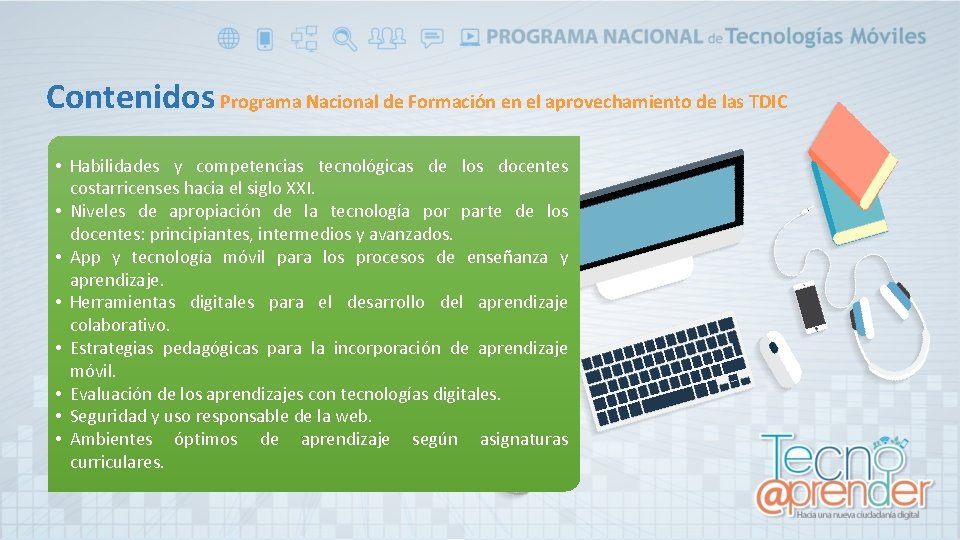 PROGRAMA NACIONAL de Tecnologías Móviles

Contenidos Programa Nacional de Formación en el aprovechamiento de las TDIC

• Habilidades y competencias tecnológicas de los docentes costarricenses hacia el siglo XXI.
• Niveles de apropiación de la tecnología por parte de los docentes: principiantes, intermedios y avanzados.
• App y tecnología móvil para los procesos de enseñanza y aprendizaje.
• Herramientas digitales para el desarrollo del aprendizaje colaborativo.
• Estrategias pedagógicas para la incorporación de aprendizaje móvil.
• Evaluación de los aprendizajes con tecnologías digitales.
• Seguridad y uso responsable de la web.
• Ambientes óptimos de aprendizaje según asignaturas curriculares.

Tecno @prender
Hacia una nueva ciudadanía digital